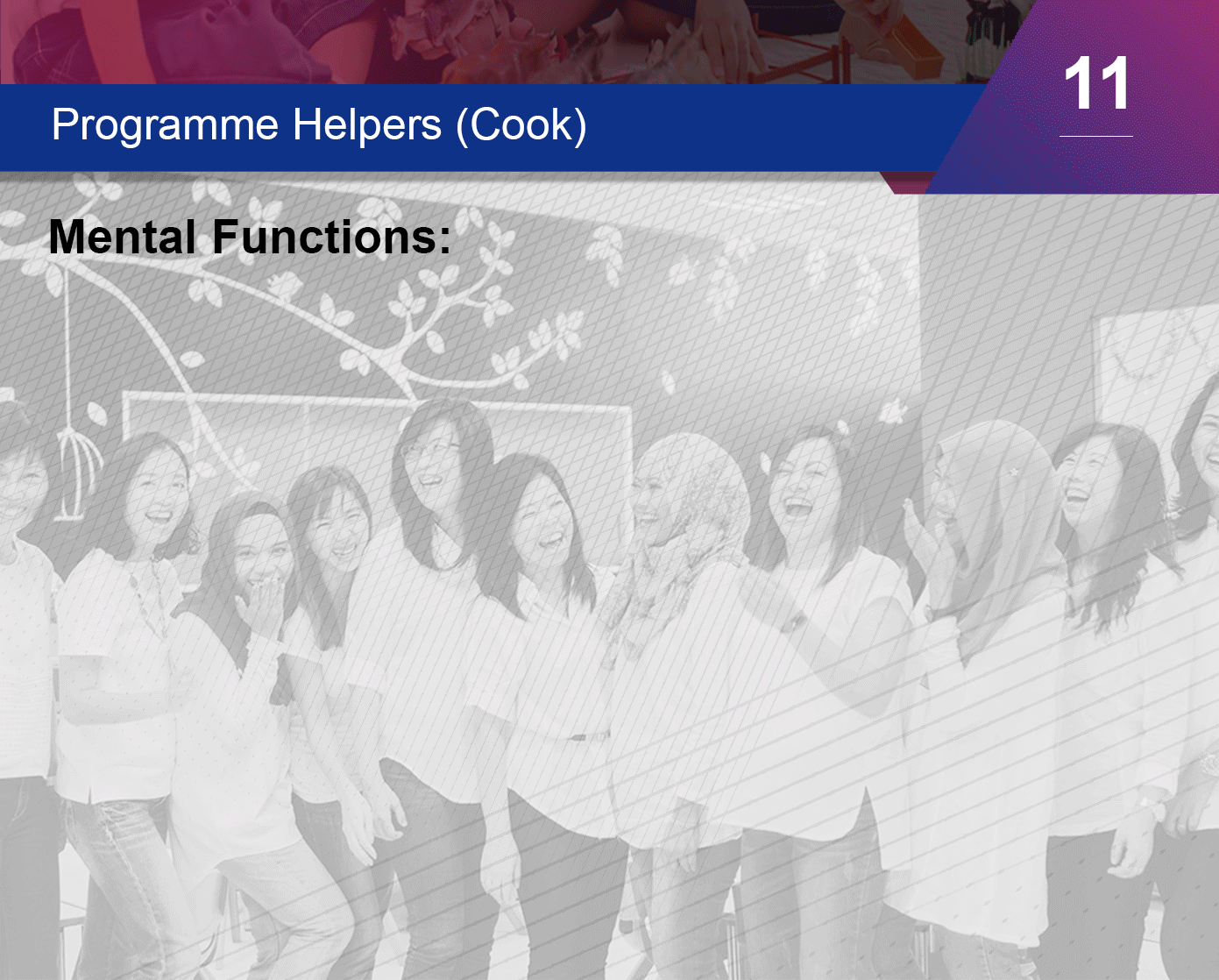 Programme Helpers (Cook)

11

Mental Functions: